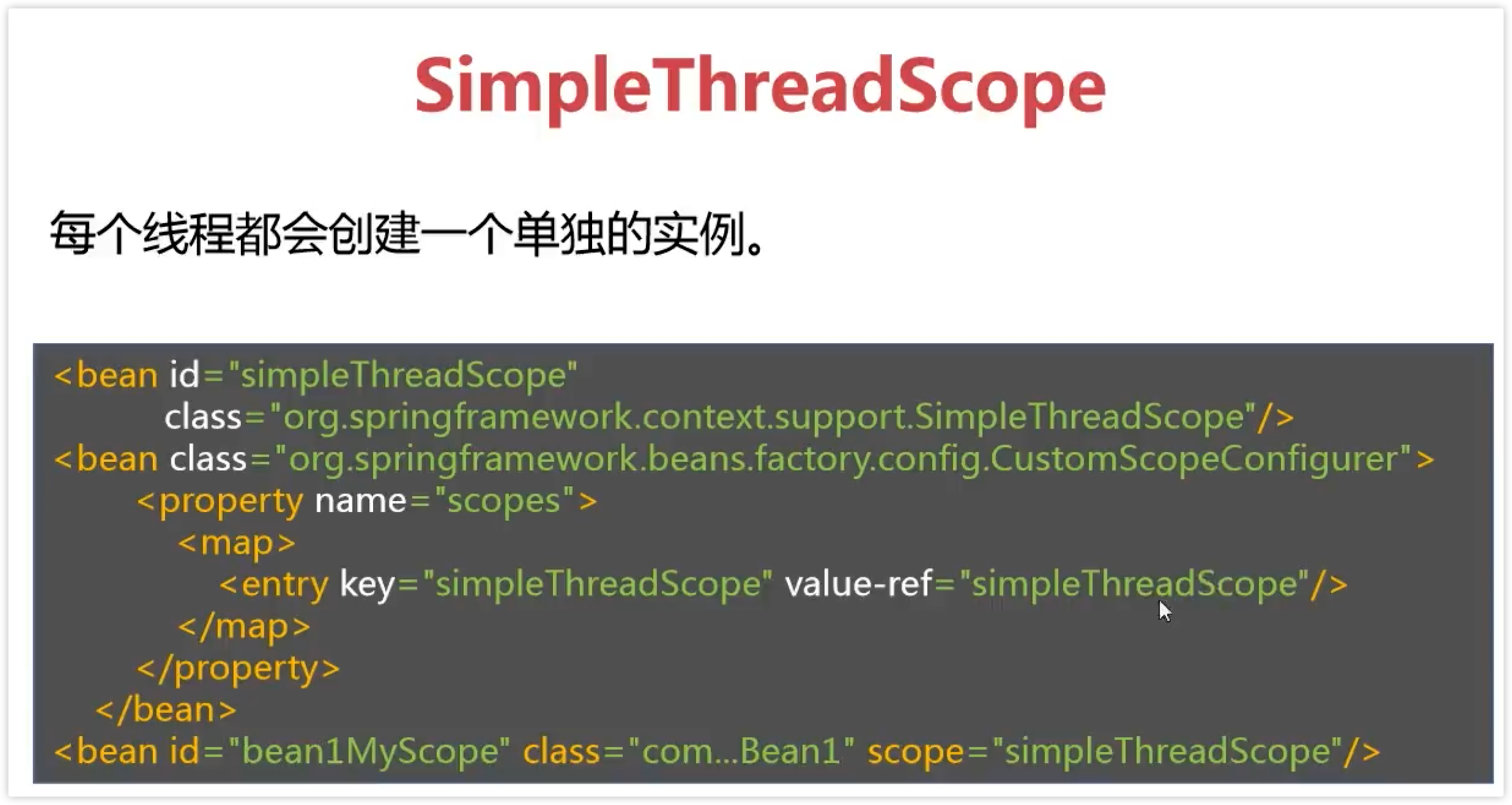 SimpleThreadScope

每个线程都会创建一个单独的实例。

<bean id="simpleThreadScope"
class="org.springframework.context.support.SimpleThreadScope"/>
<bean class="org.springframework.beans.factory.config.CustomScopeConfigurer">
<property name="scopes">
<map>
<entry key="simpleThreadScope" value-ref="simpleThreadScope"/>
</map>
</property>
</bean>
<bean id="bean1MyScope" class="com...Bean1" scope="simpleThreadScope"/>